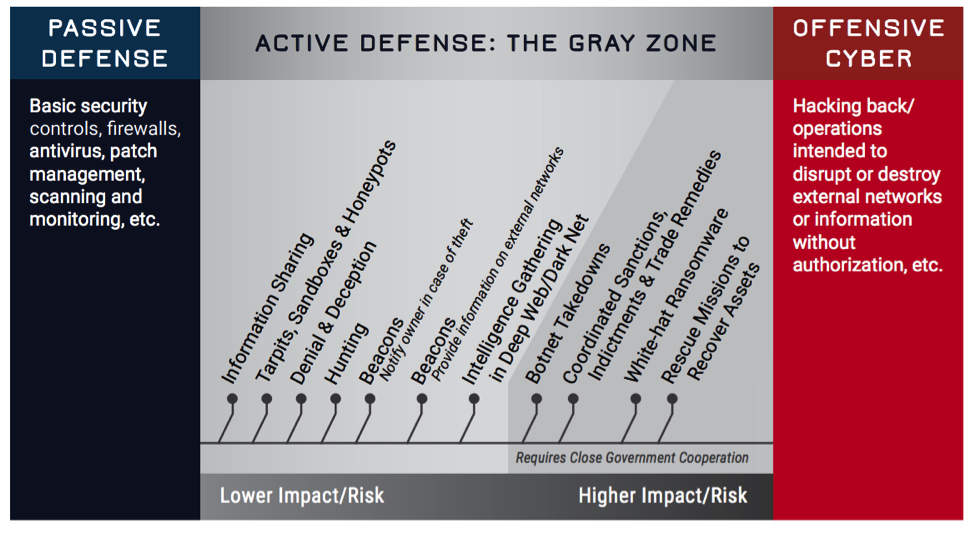 PASSIVE DEFENSE

Basic security controls, firewalls, antivirus, patch management, scanning and monitoring, etc.

ACTIVE DEFENSE: THE GRAY ZONE

Information Sharing

Tarpits, Sandboxes & Honeypots

Denial & Deception

Hunting

Beacons
Notify owner in case of theft

Beacons
Provide information on external networks

Intelligence Gathering in Deep Web/Dark Net

Botnet Takedowns

Coordinated Sanctions, Indictments & Trade Remedies

White-hat Ransomware

Rescue Missions to Recover Assets

Requires Close Government Cooperation

Lower Impact/Risk

Higher Impact/Risk

OFFENSIVE CYBER

Hacking back/ operations intended to disrupt or destroy external networks or information without authorization, etc.